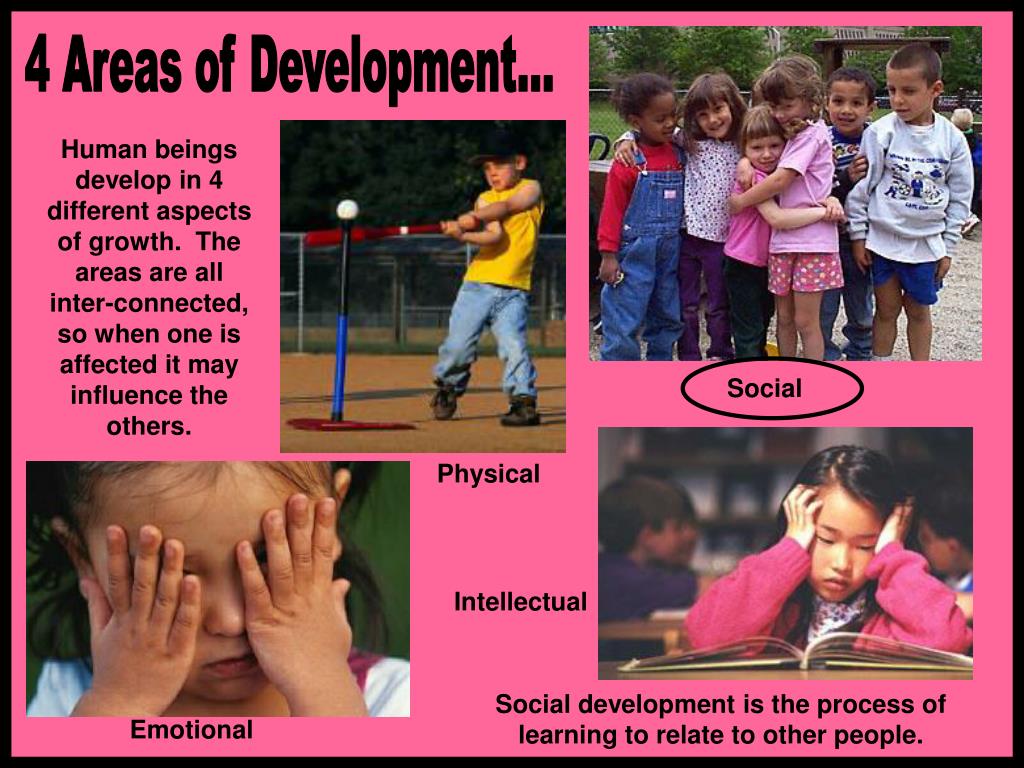 4 Areas of Development...

Human beings develop in 4 different aspects of growth. The areas are all inter-connected, so when one is affected it may influence the others.

Social

Physical

Intellectual

Emotional

Social development is the process of learning to relate to other people.